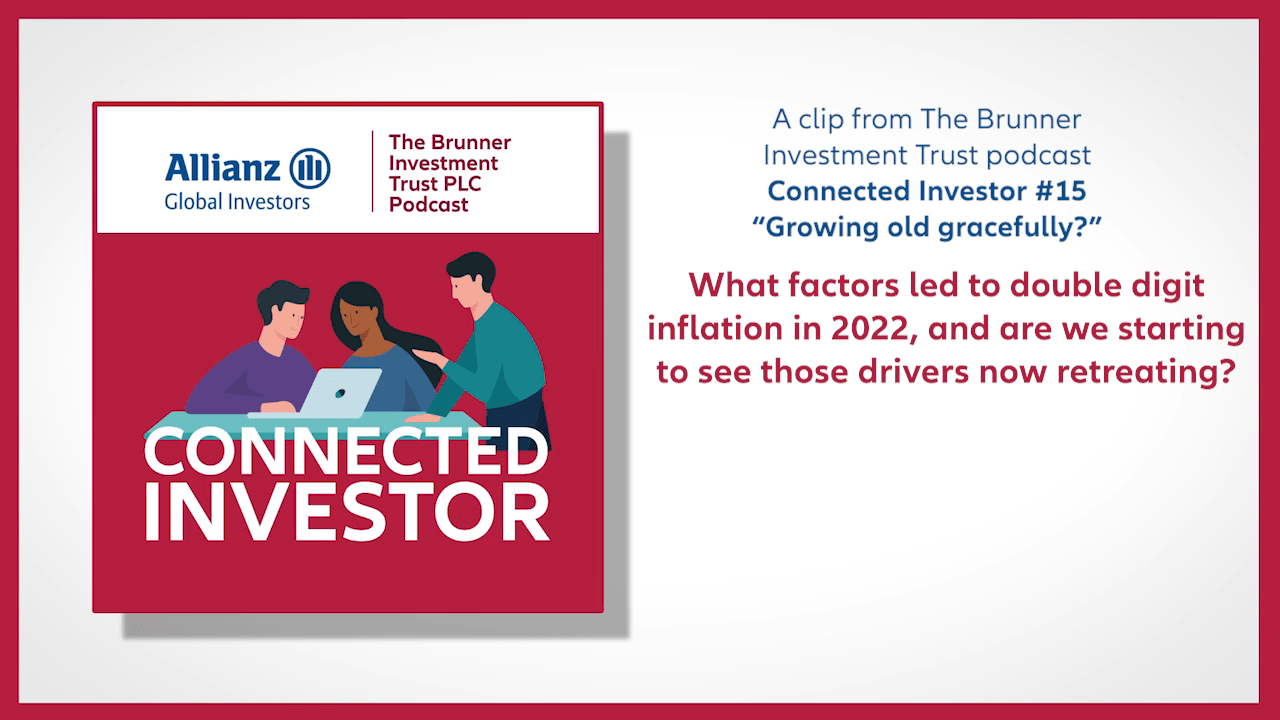 Allianz
Global Investors

The Brunner Investment Trust PLC Podcast

CONNECTED INVESTOR

A clip from The Brunner Investment Trust podcast
Connected Investor #15
“Growing old gracefully?”

What factors led to double digit inflation in 2022, and are we starting to see those drivers now retreating?